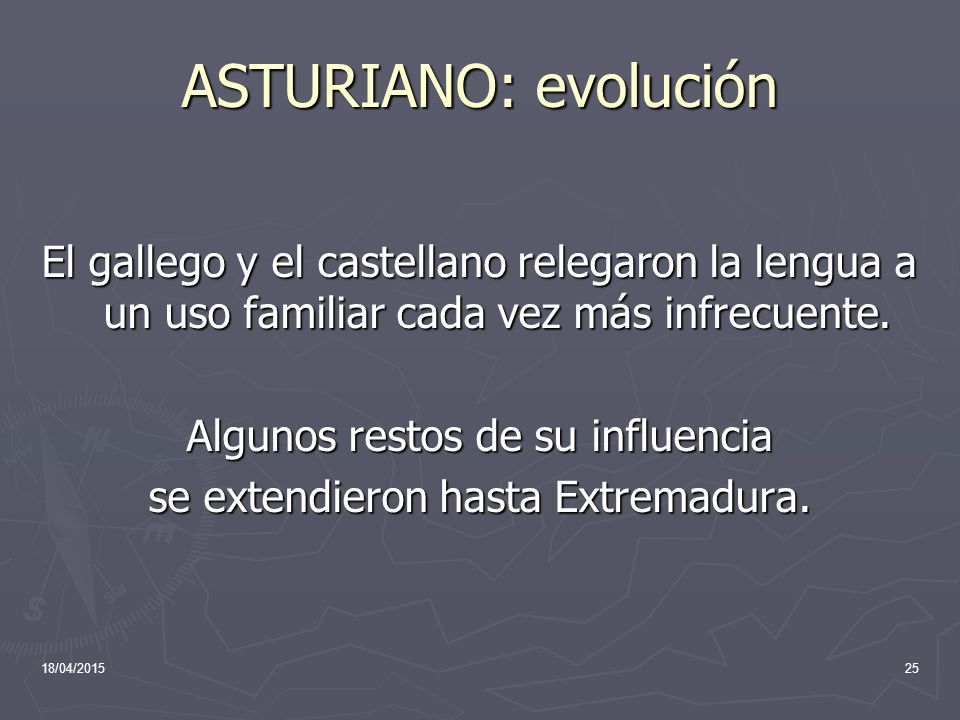 ASTURIANO: evolución

El gallego y el castellano relegaron la lengua a un uso familiar cada vez más infrecuente.

Algunos restos de su influencia se extendieron hasta Extremadura.

18/04/2015

25